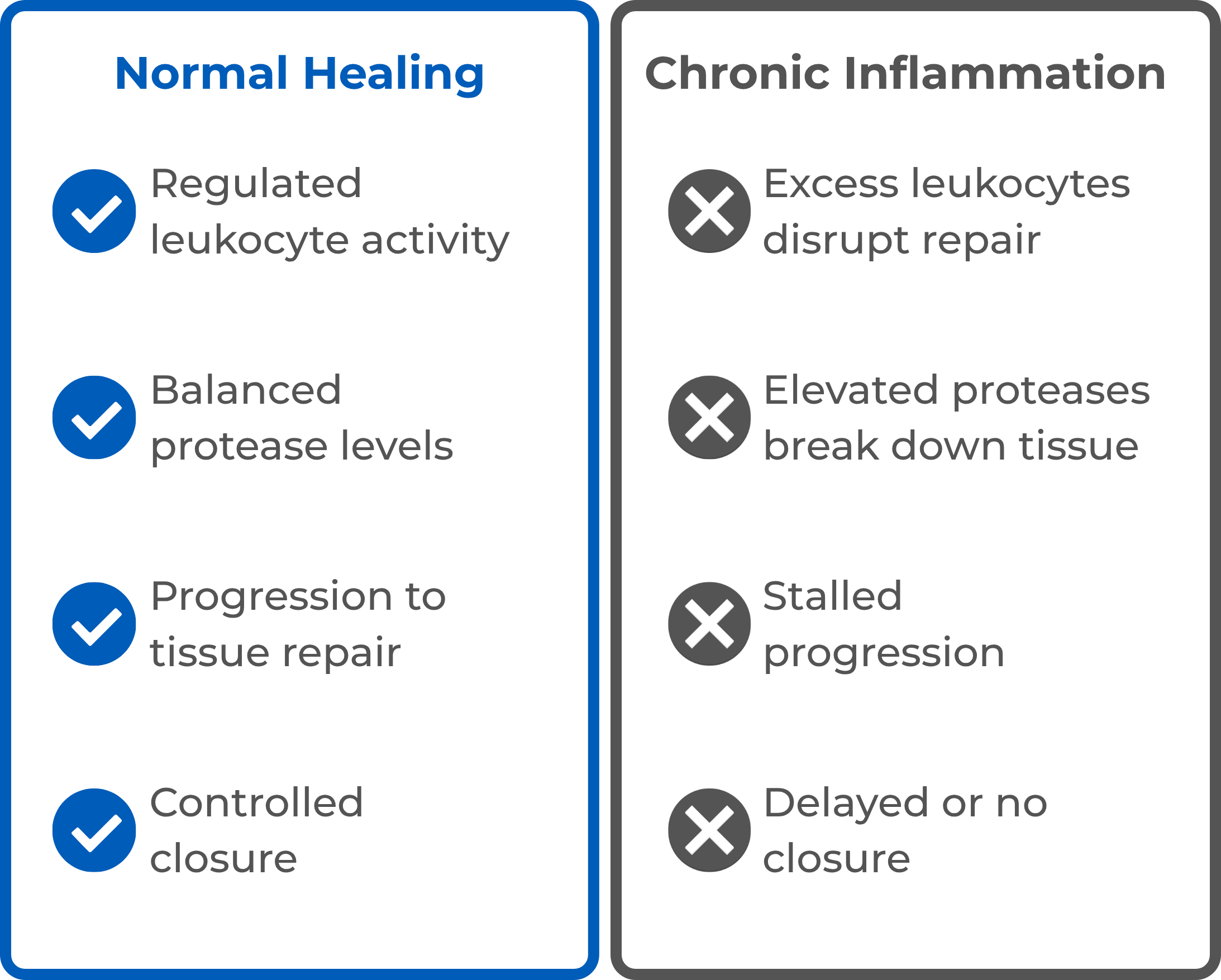 Normal Healing

Regulated leukocyte activity

Balanced protease levels

Progression to tissue repair

Controlled closure

Chronic Inflammation

Excess leukocytes disrupt repair

Elevated proteases break down tissue

Stalled progression

Delayed or no closure